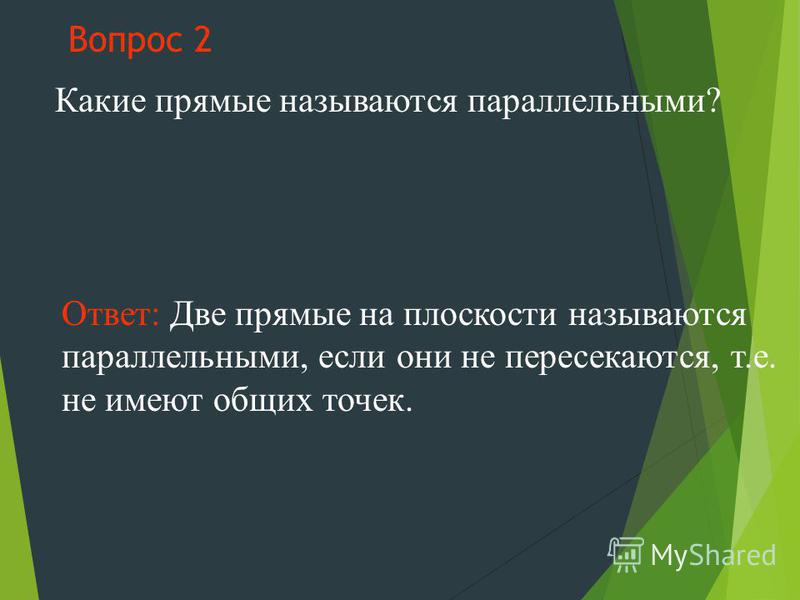 Вопрос 2

Какие прямые называются параллельными?

Ответ: Две прямые на плоскости называются параллельными, если они не пересекаются, т.е. не имеют общих точек.

MyShared